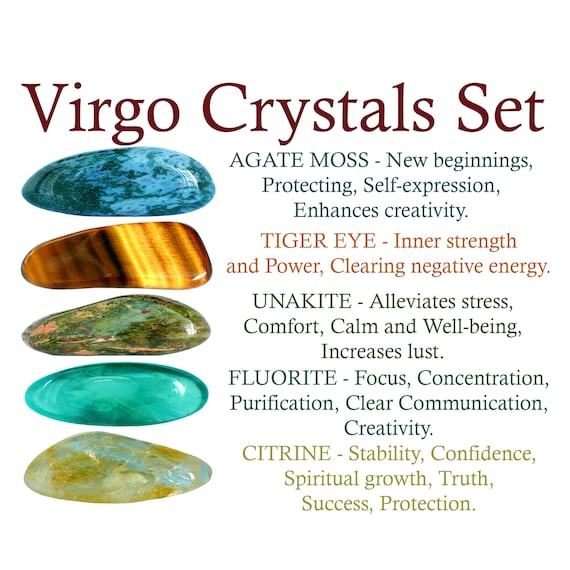 Virgo Crystals Set

AGATE MOSS - New beginnings, Protecting, Self-expression, Enhances creativity.

TIGER EYE - Inner strength and Power, Clearing negative energy.

UNAKITE - Alleviates stress, Comfort, Calm and Well-being, Increases lust.

FLUORITE - Focus, Concentration, Purification, Clear Communication, Creativity.

CITRINE - Stability, Confidence, Spiritual growth, Truth, Success, Protection.